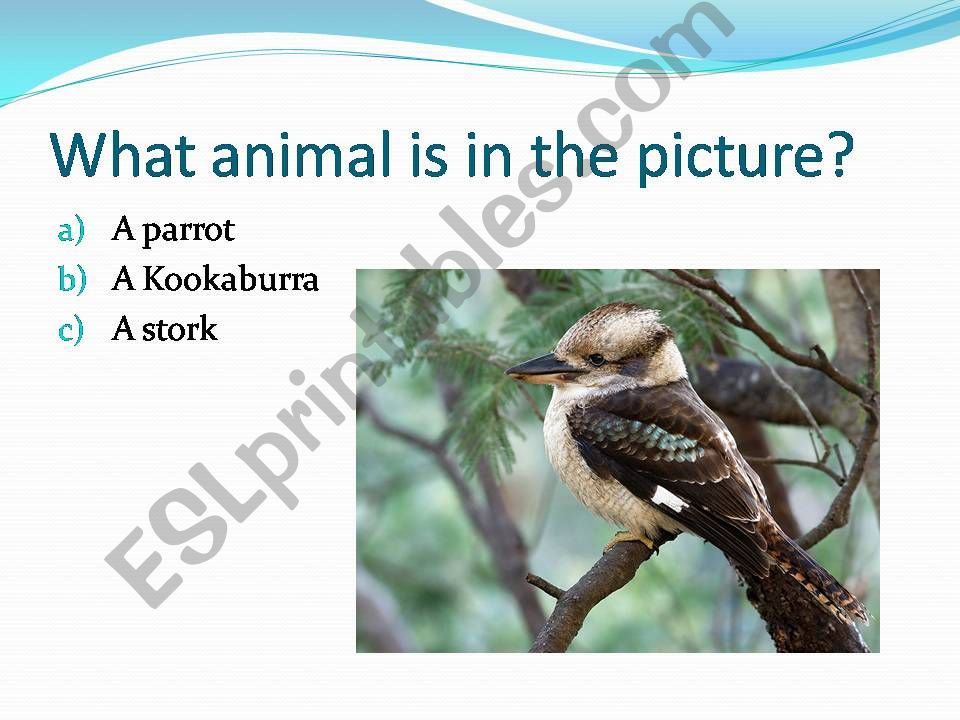 What animal is in the picture?

a) A parrot
b) A Kookaburra
c) A stork

ESLprintables.com